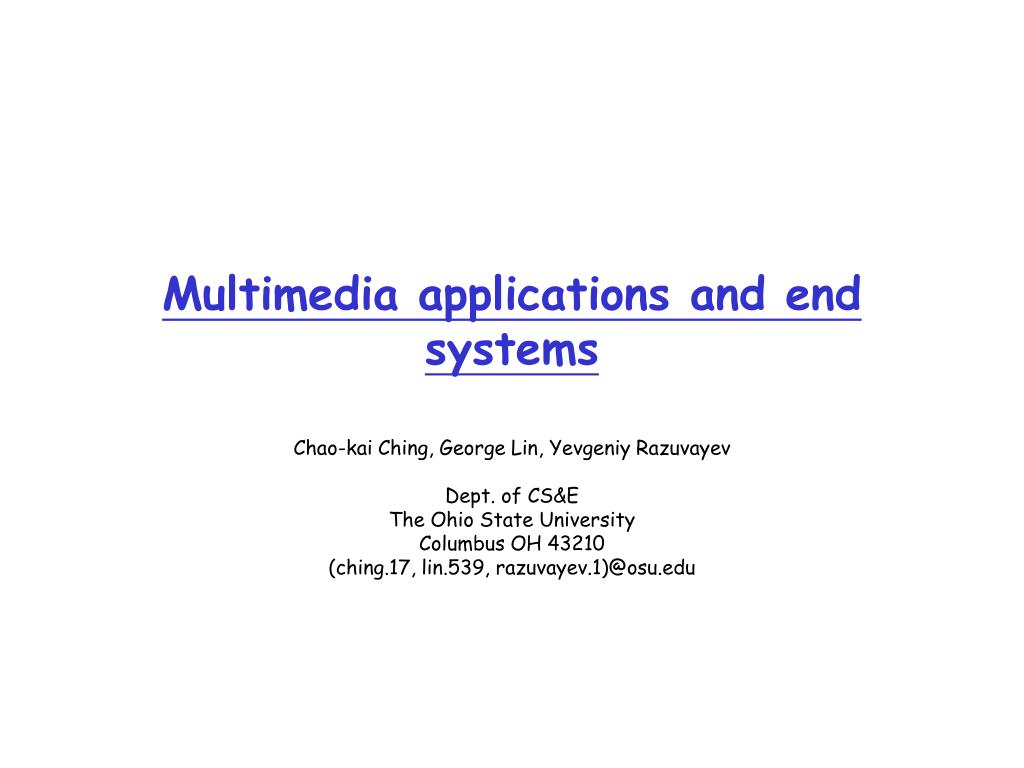 Multimedia applications and end systems

Chao-kai Ching, George Lin, Yevgeniy Razuvayev

Dept. of CS&E
The Ohio State University
Columbus OH 43210
(ching.17, lin.539, razuvayev.1)@osu.edu